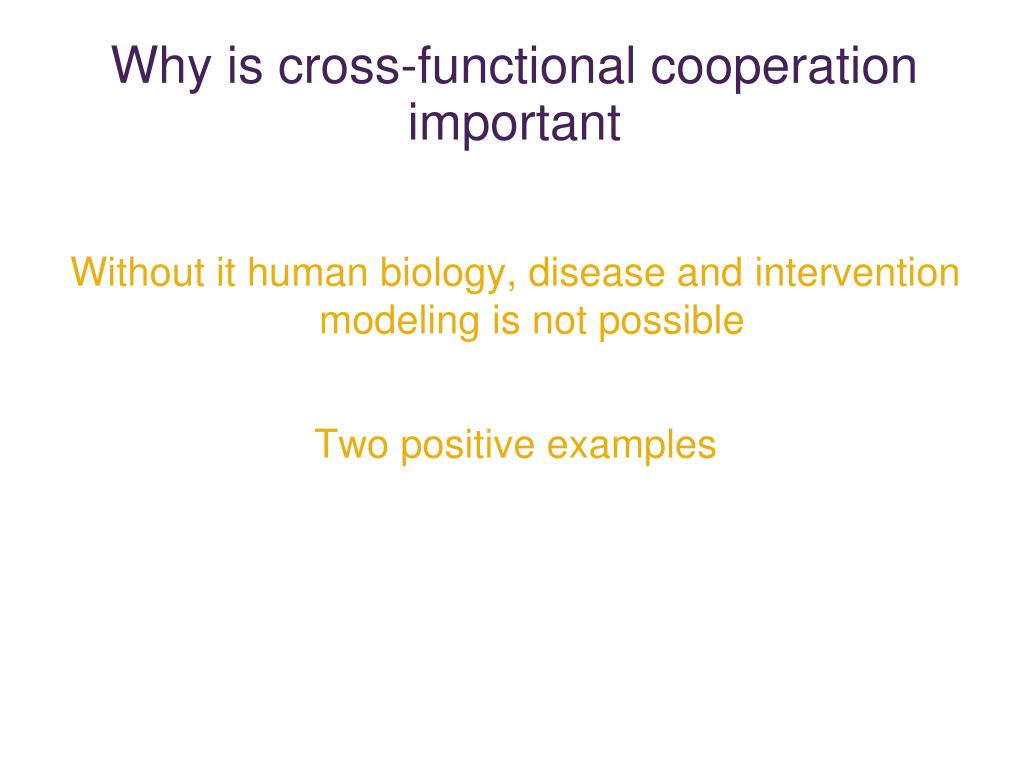 Why is cross-functional cooperation important

Without it human biology, disease and intervention modeling is not possible

Two positive examples